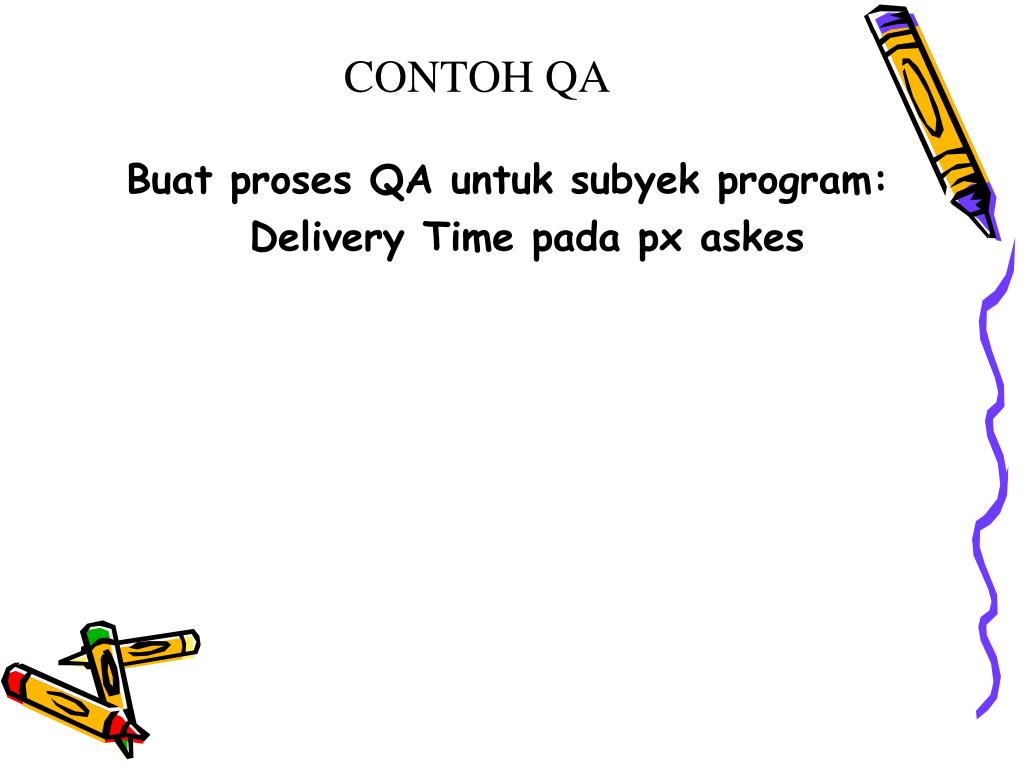 CONTOH QA

Buat proses QA untuk subyek program: Delivery Time pada px askes